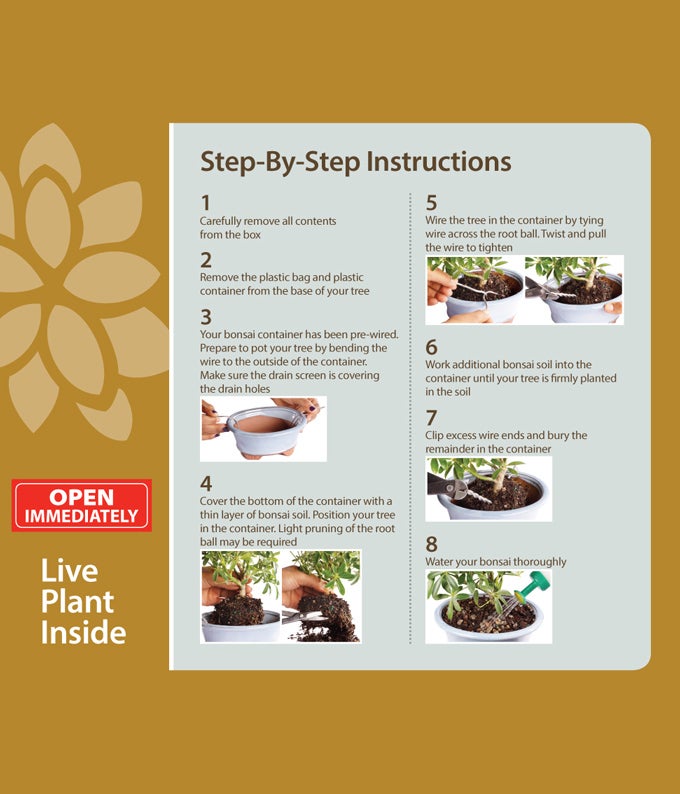 OPEN IMMEDIATELY

Live Plant Inside

Step-By-Step Instructions

1
Carefully remove all contents from the box

2
Remove the plastic bag and plastic container from the base of your tree

3
Your bonsai container has been pre-wired. Prepare to pot your tree by bending the wire to the outside of the container. Make sure the drain screen is covering the drain holes

4
Cover the bottom of the container with a thin layer of bonsai soil. Position your tree in the container. Light pruning of the root ball may be required

5
Wire the tree in the container by tying wire across the root ball. Twist and pull the wire to tighten

6
Work additional bonsai soil into the container until your tree is firmly planted in the soil

7
Clip excess wire ends and bury the remainder in the container

8
Water your bonsai thoroughly